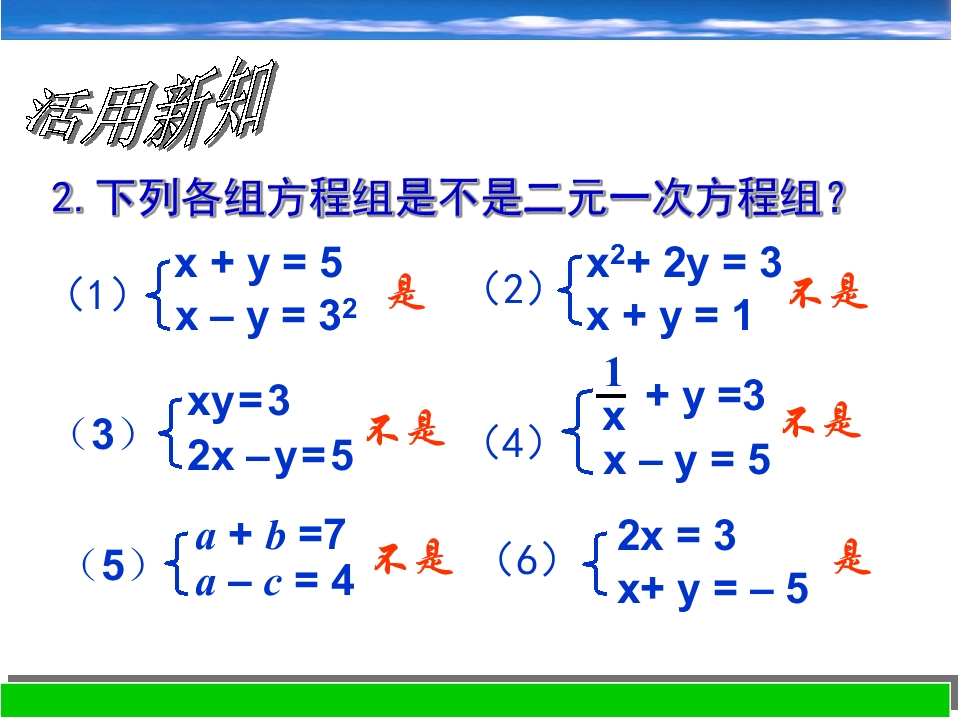 活用新知

2. 下列各组方程组是不是二元一次方程组？

（1）$\begin{cases} x + y = 5 \\ x - y = 3^2 \end{cases}$ 是

（2）$\begin{cases} x^2 + 2y = 3 \\ x + y = 1 \end{cases}$ 不是

（3）$\begin{cases} xy = 3 \\ 2x - y = 5 \end{cases}$ 不是

（4）$\begin{cases} \frac{1}{x} + y = 3 \\ x - y = 5 \end{cases}$ 不是

（5）$\begin{cases} a + b = 7 \\ a - c = 4 \end{cases}$ 不是

（6）$\begin{cases} 2x = 3 \\ x + y = -5 \end{cases}$ 是